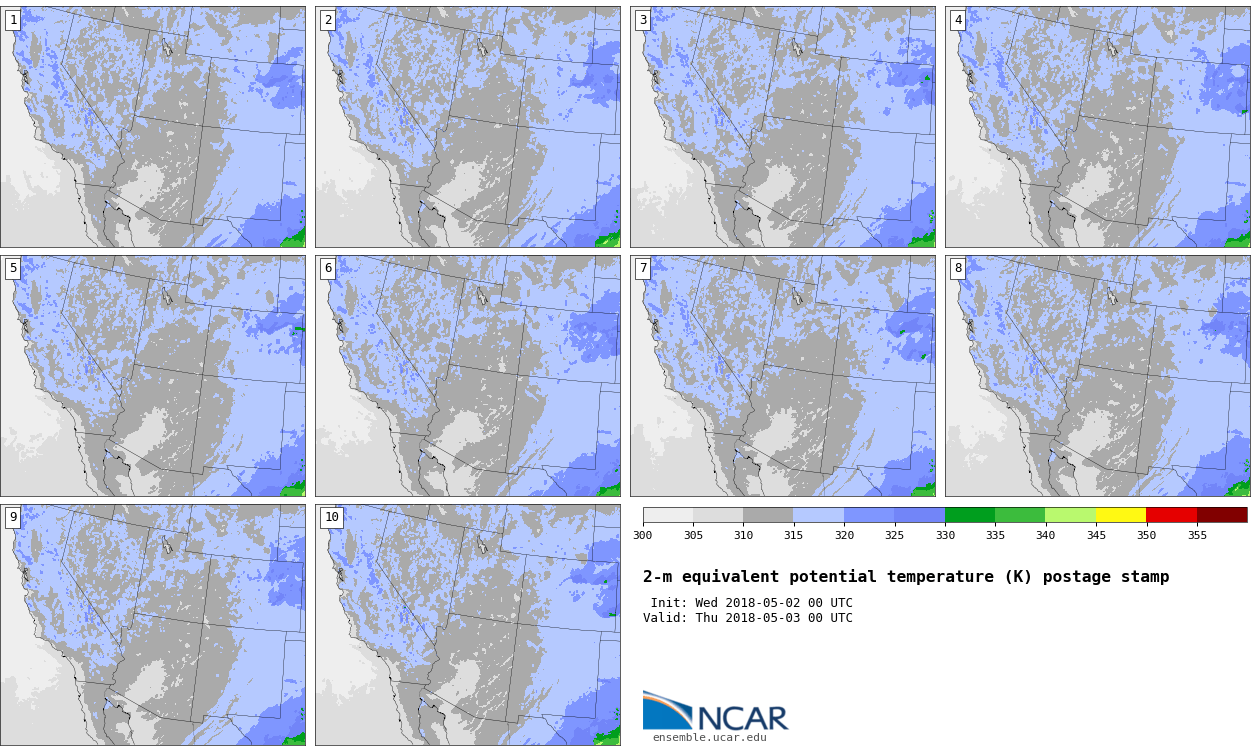 1

2

3

4

5

6

7

8

9

10

300 305 310 315 320 325 330 335 340 345 350 355

2-m equivalent potential temperature (K) postage stamp

Init: Wed 2018-05-02 00 UTC
Valid: Thu 2018-05-03 00 UTC

NCAR
ensemble.ucar.edu